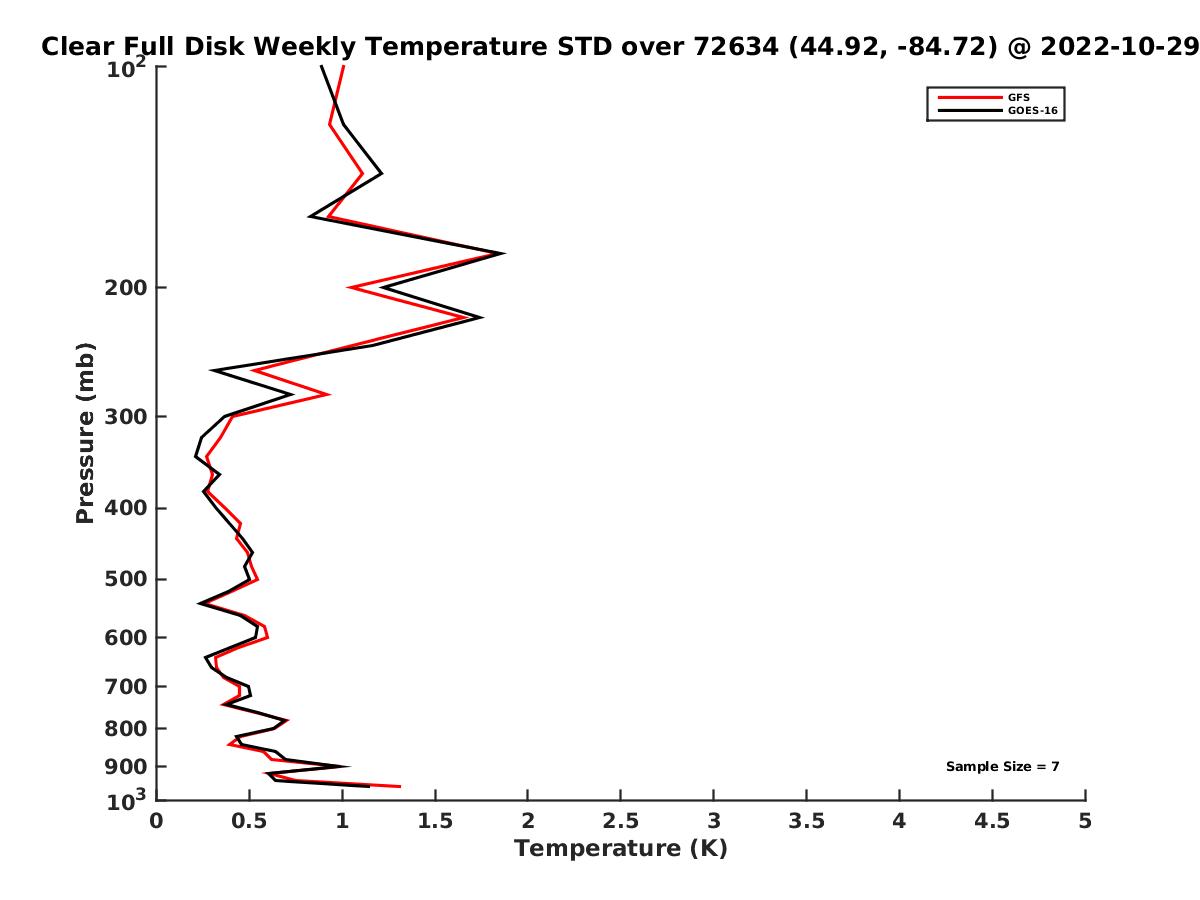 Clear Full Disk Weekly Temperature STD over 72634 (44.92, -84.72) @ 2022-10-29

GFS
GOES-16

Pressure (mb)

$10^2$
200
300
400
500
600
700
800
900
$10^3$

Sample Size = 7

0
0.5
1
1.5
2
2.5
3
3.5
4
4.5
5

Temperature (K)